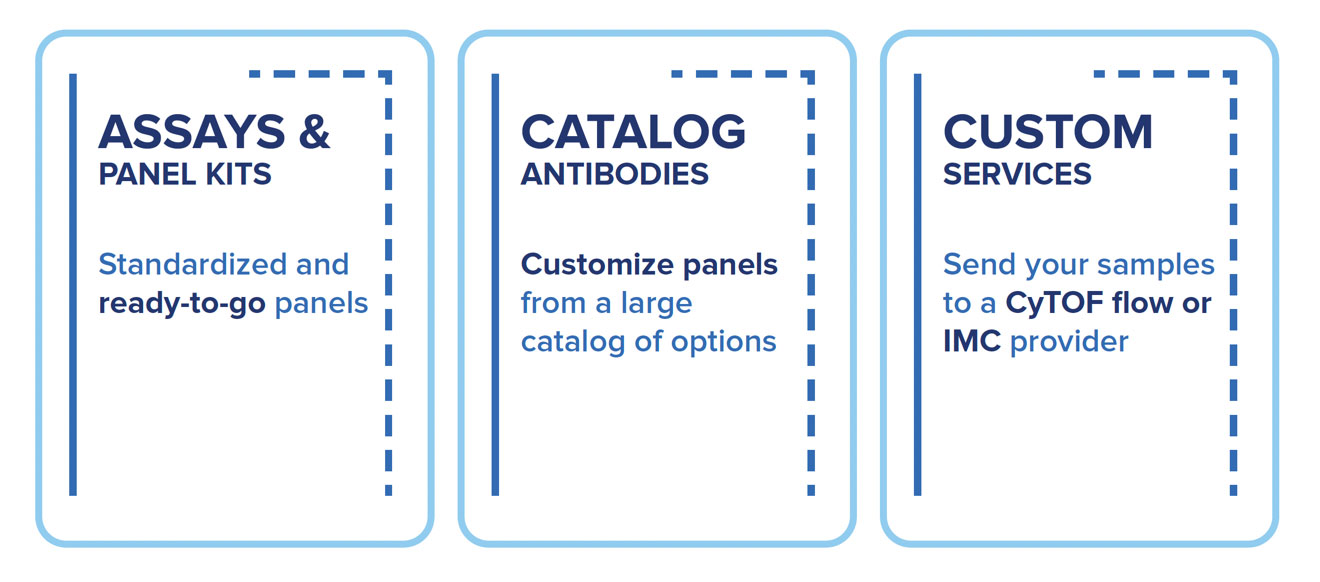 ASSAYS &
PANEL KITS

Standardized and ready-to-go panels

CATALOG
ANTIBODIES

Customize panels from a large catalog of options

CUSTOM
SERVICES

Send your samples to a CyTOF flow or IMC provider